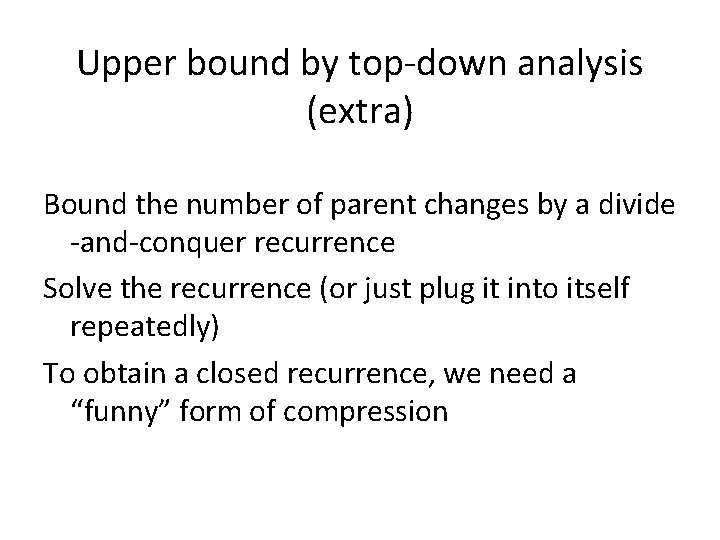 Upper bound by top-down analysis (extra)

Bound the number of parent changes by a divide -and-conquer recurrence

Solve the recurrence (or just plug it into itself repeatedly)

To obtain a closed recurrence, we need a “funny” form of compression